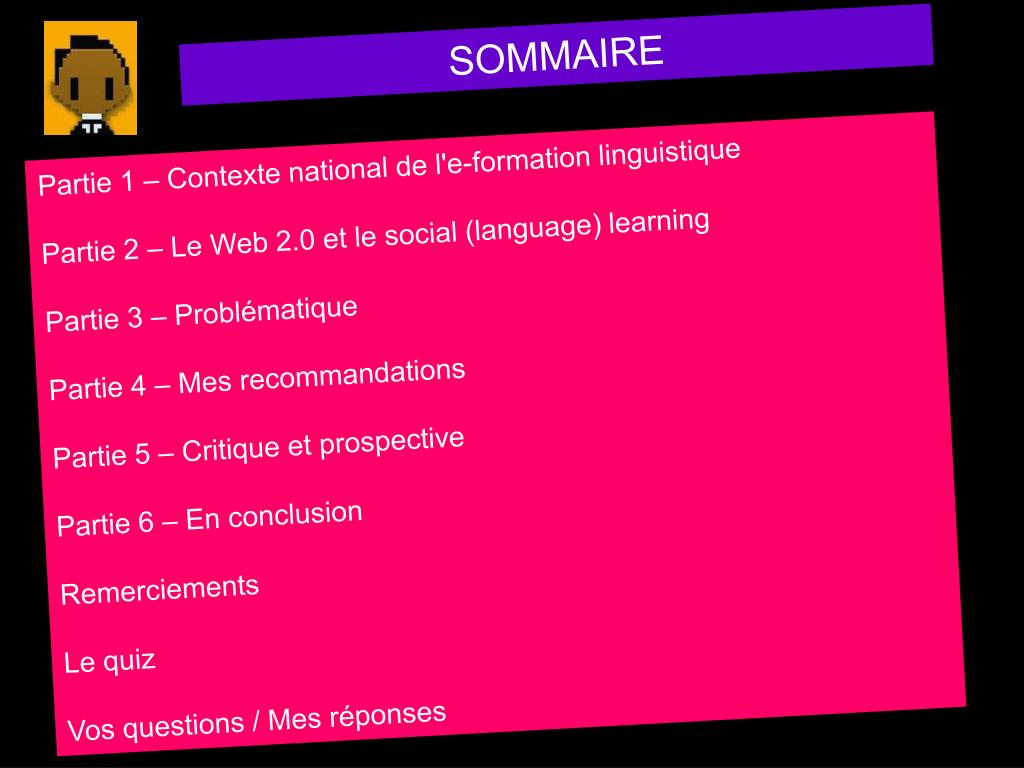 SOMMAIRE

Partie 1 – Contexte national de l'e-formation linguistique

Partie 2 – Le Web 2.0 et le social (language) learning

Partie 3 – Problématique

Partie 4 – Mes recommandations

Partie 5 – Critique et prospective

Partie 6 – En conclusion

Remerciements

Le quiz

Vos questions / Mes réponses